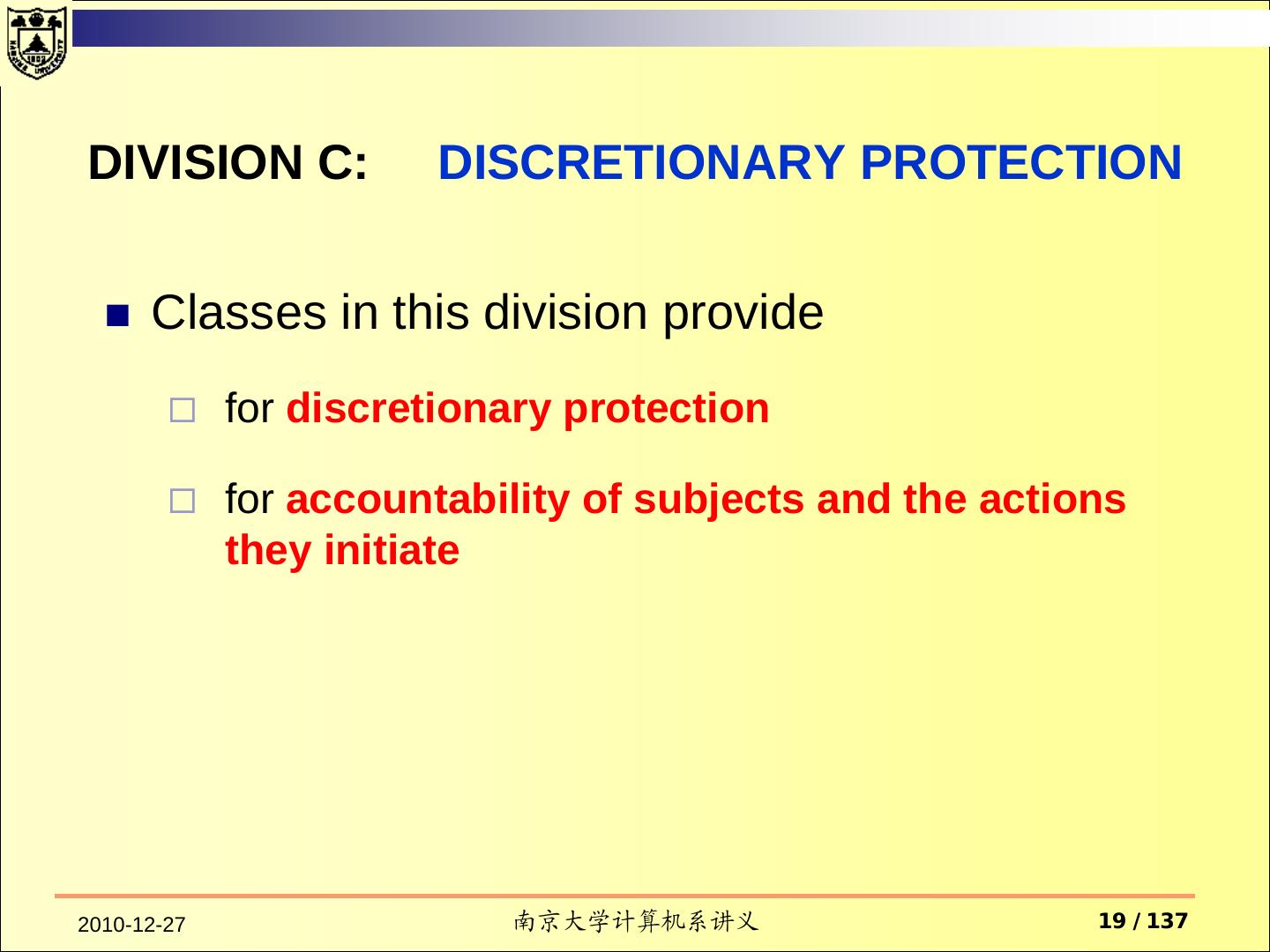 DIVISION C: DISCRETIONARY PROTECTION

Classes in this division provide

for discretionary protection

for accountability of subjects and the actions they initiate

2010-12-27

南京大学计算机系讲义

19 / 137